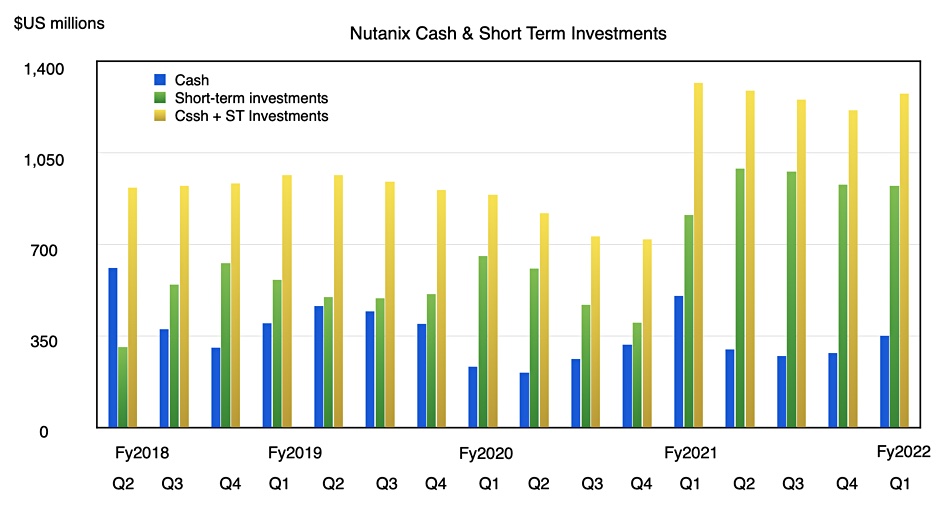 $US millions

Nutanix Cash & Short Term Investments

Cash
Short-term investments
Cssh + ST Investments

1,400
1,050
700
350
0

Fy2018 Fy2019 Fy2020 Fy2021 Fy2022

Q2 Q3 Q4 Q1 Q2 Q3 Q4 Q1 Q2 Q3 Q4 Q1 Q2 Q3 Q4 Q1